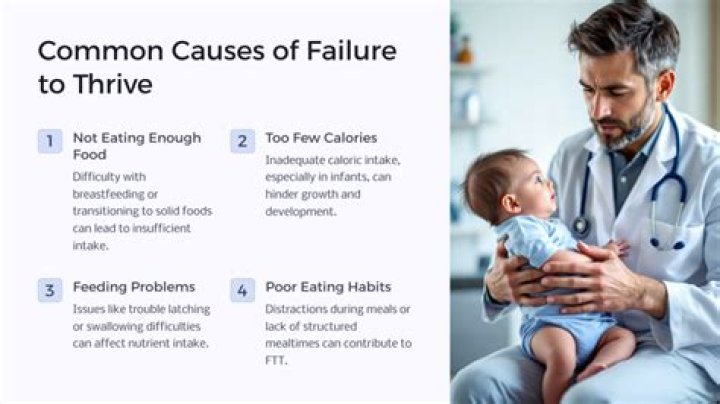 Common Causes of Failure to Thrive

1 Not Eating Enough Food

Difficulty with breastfeeding or transitioning to solid foods can lead to insufficient intake.

2 Too Few Calories

Inadequate caloric intake, especially in infants, can hinder growth and development.

3 Feeding Problems

Issues like trouble latching or swallowing difficulties can affect nutrient intake.

4 Poor Eating Habits

Distractions during meals or lack of structured mealtimes can contribute to FTT.